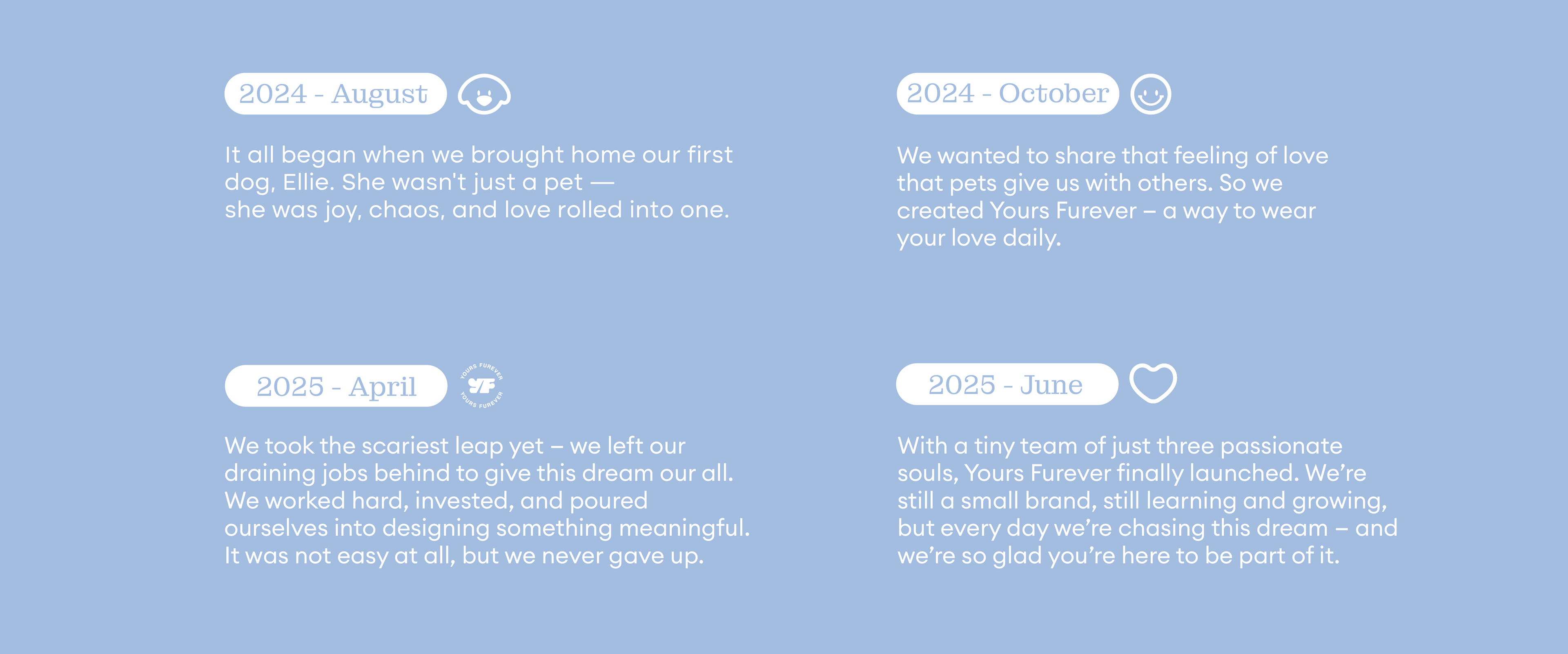 2024 - August

It all began when we brought home our first dog, Ellie. She wasn't just a pet — she was joy, chaos, and love rolled into one.

2024 - October

We wanted to share that feeling of love that pets give us with others. So we created Yours Furever – a way to wear your love daily.

2025 - April

YOURS FUREVER YF YOURS FUREVER

We took the scariest leap yet – we left our draining jobs behind to give this dream our all. We worked hard, invested, and poured ourselves into designing something meaningful. It was not easy at all, but we never gave up.

2025 - June

With a tiny team of just three passionate souls, Yours Furever finally launched. We're still a small brand, still learning and growing, but every day we're chasing this dream – and we're so glad you're here to be part of it.